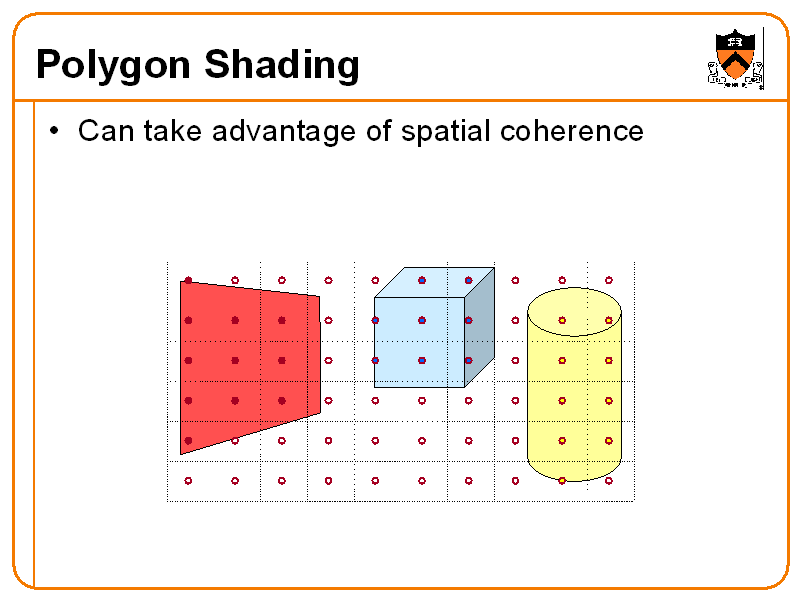 Polygon Shading

• Can take advantage of spatial coherence